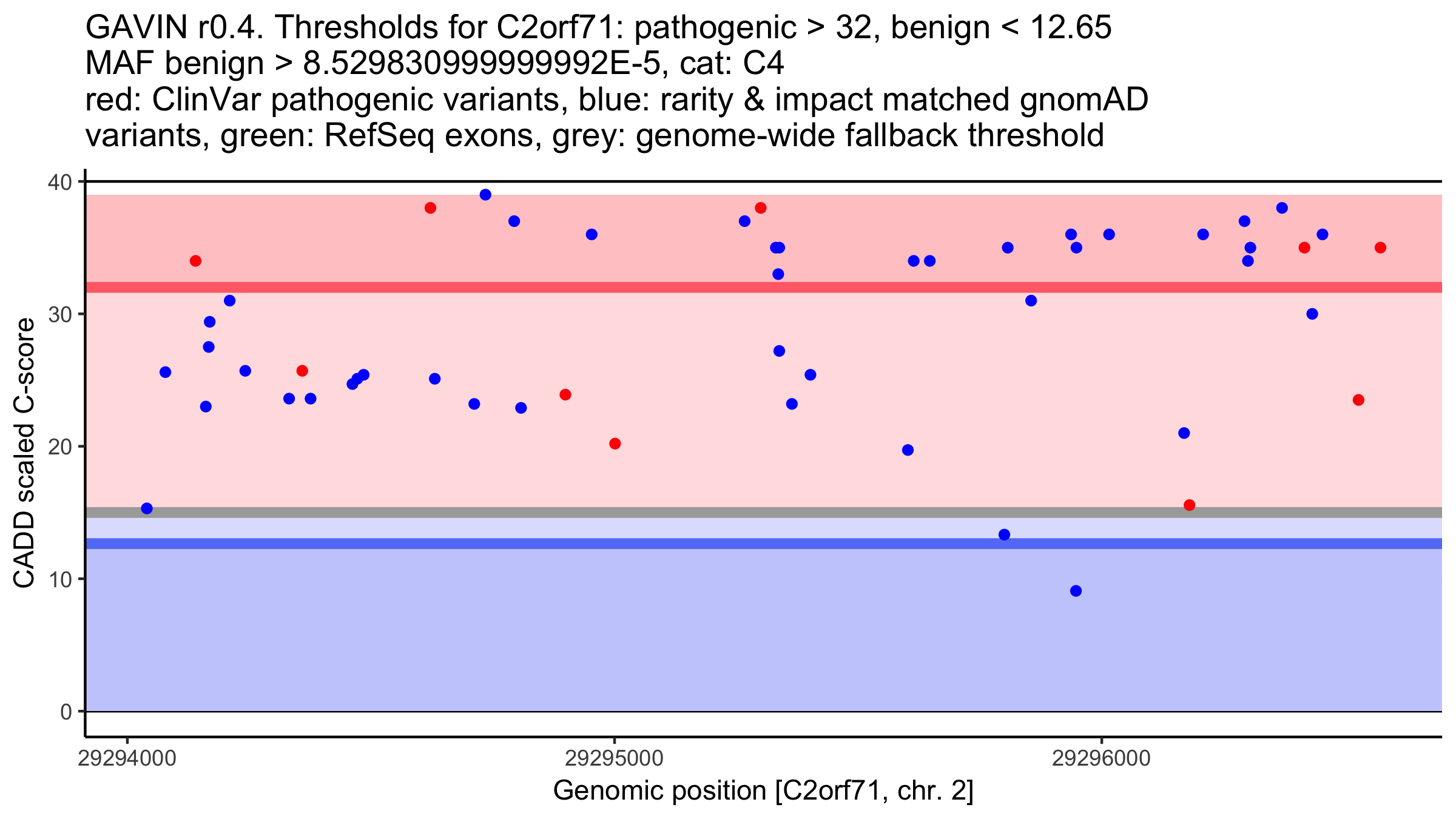 GAVIN r0.4. Thresholds for C2orf71: pathogenic > 32, benign < 12.65
MAF benign > 8.529830999999992E-5, cat: C4
red: ClinVar pathogenic variants, blue: rarity & impact matched gnomAD variants, green: RefSeq exons, grey: genome-wide fallback threshold

CADD scaled C-score

40
30
20
10
0

29294000
29295000
29296000

Genomic position [C2orf71, chr. 2]